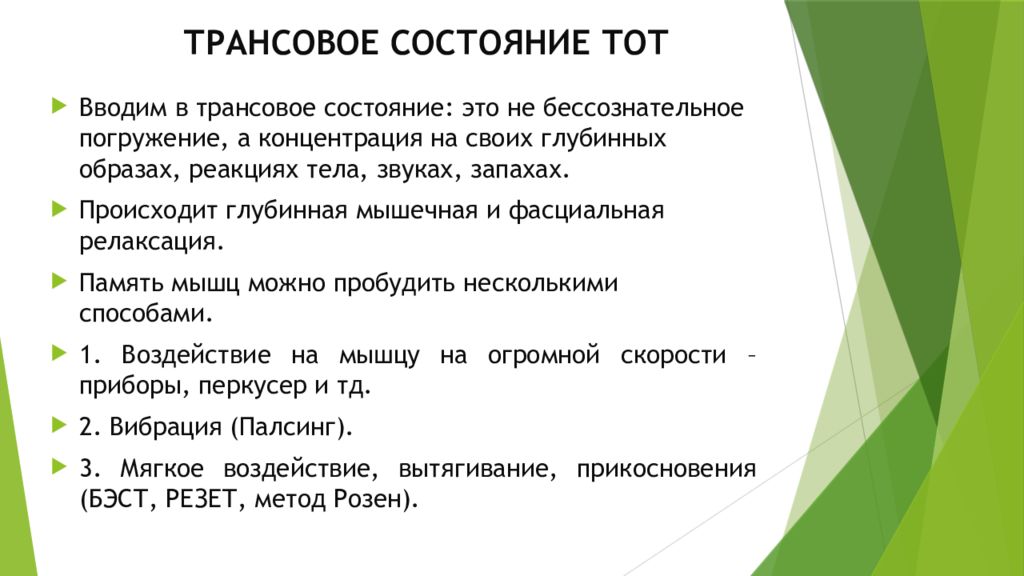 ТРАНСОВОЕ СОСТОЯНИЕ ТОТ

Вводим в трансовое состояние: это не бессознательное погружение, а концентрация на своих глубинных образах, реакциях тела, звуках, запахах.

Происходит глубинная мышечная и фасциальная релаксация.

Память мышц можно пробудить несколькими способами.

1. Воздействие на мышцу на огромной скорости – приборы, перкусер и тд.

2. Вибрация (Палсинг).

3. Мягкое воздействие, вытягивание, прикосновения (БЭСТ, РЕЗЕТ, метод Розен).